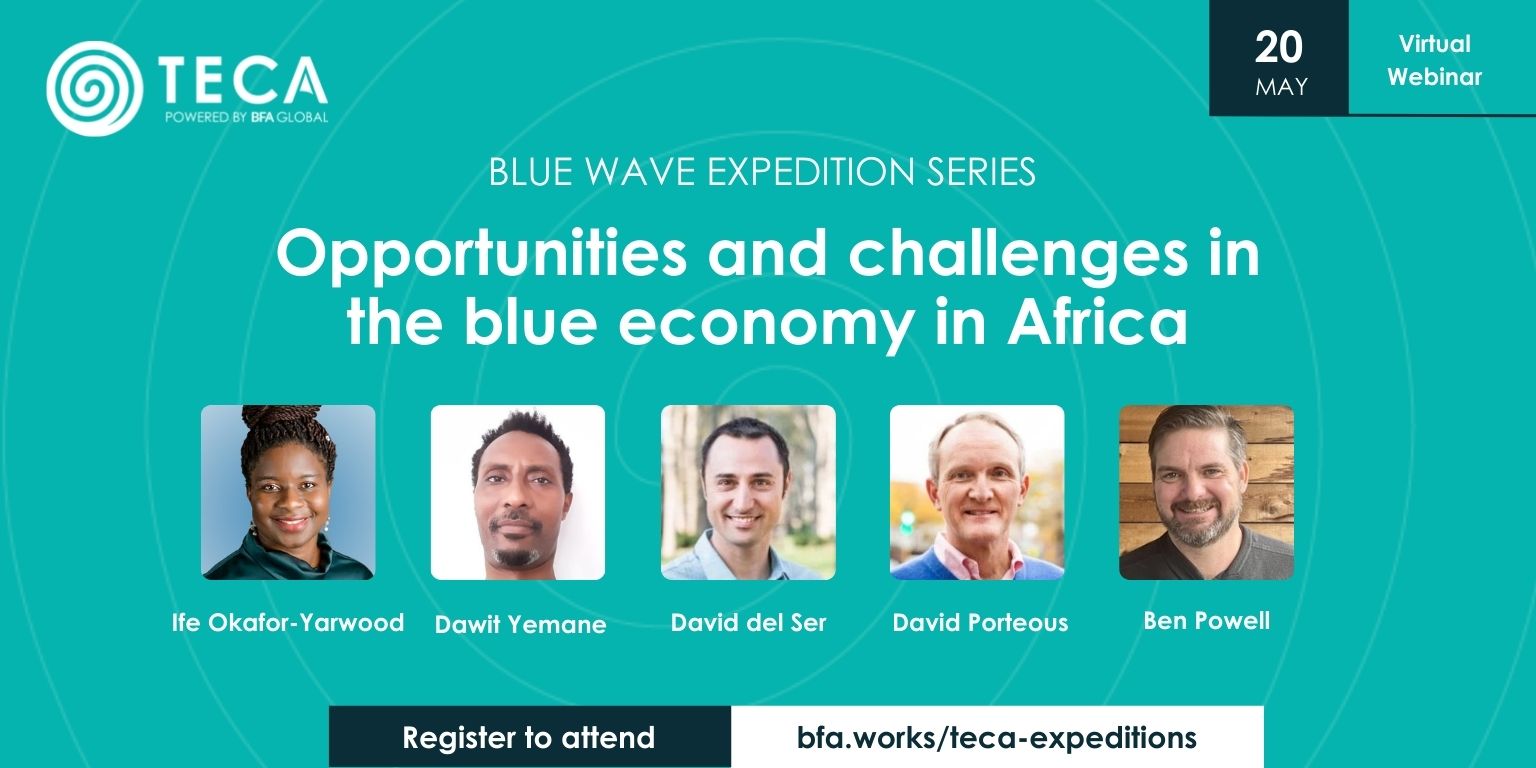 TECA
POWERED BY BFA GLOBAL

20
MAY

Virtual Webinar

BLUE WAVE EXPEDITION SERIES

Opportunities and challenges in the blue economy in Africa

Ife Okafor-Yarwood

Dawit Yemane

David del Ser

David Porteous

Ben Powell

Register to attend

bfa.works/teca-expeditions